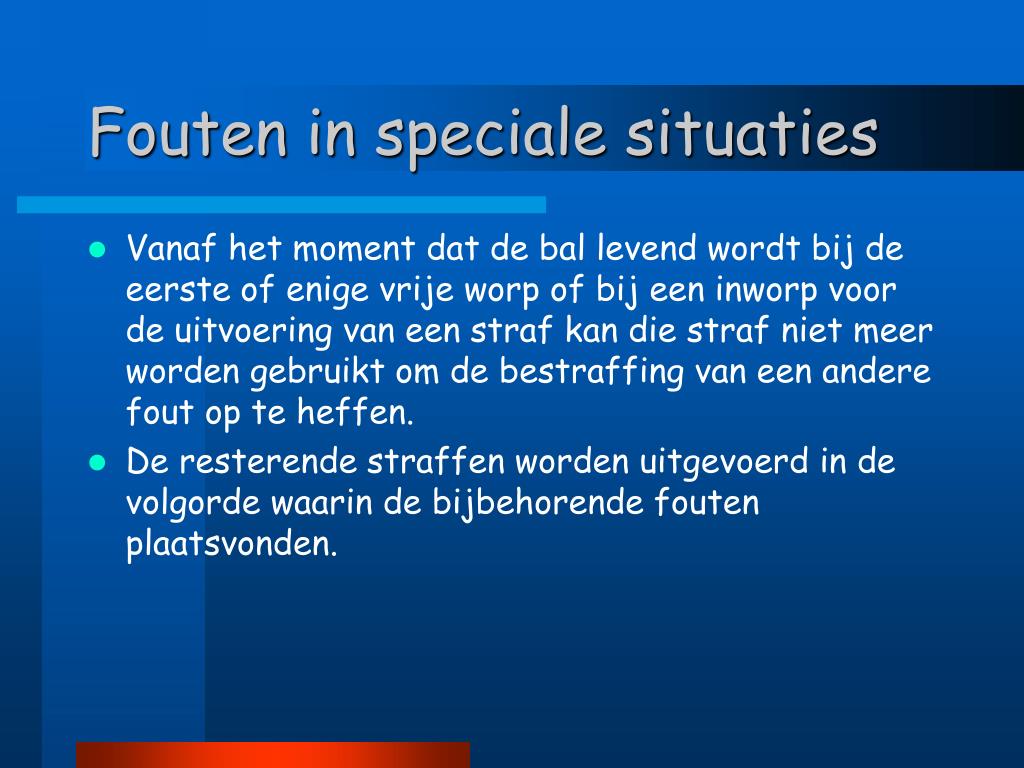 Fouten in speciale situaties

- Vanaf het moment dat de bal levend wordt bij de eerste of enige vrije worp of bij een inworp voor de uitvoering van een straf kan die straf niet meer worden gebruikt om de bestraffing van een andere fout op te heffen.
- De resterende straffen worden uitgevoerd in de volgorde waarin de bijbehorende fouten plaatsvonden.